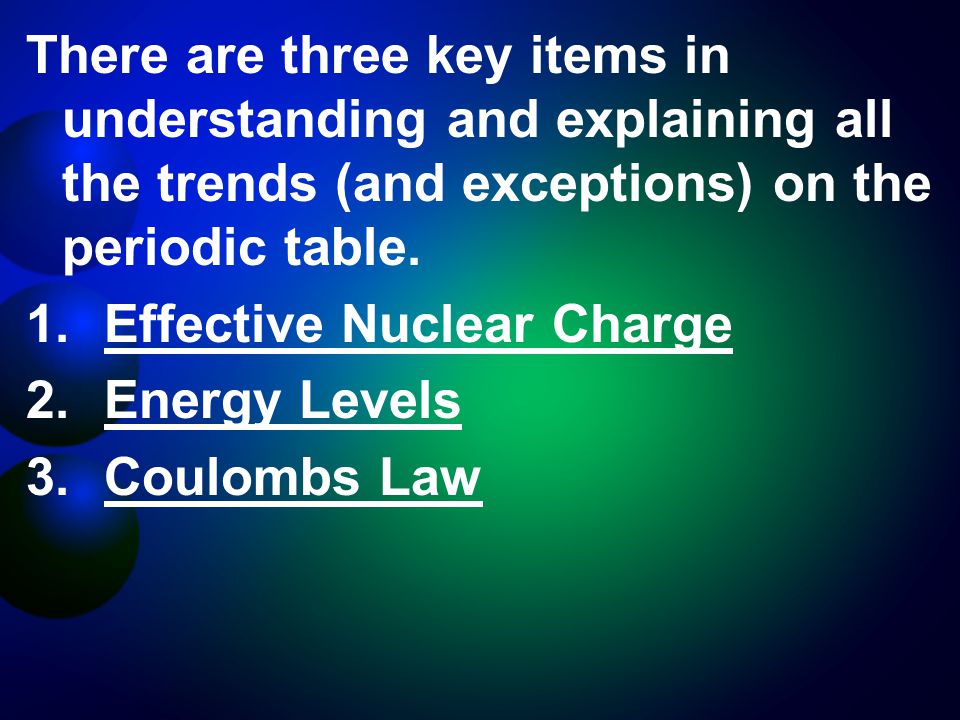 There are three key items in understanding and explaining all the trends (and exceptions) on the periodic table.

1. Effective Nuclear Charge
2. Energy Levels
3. Coulombs Law